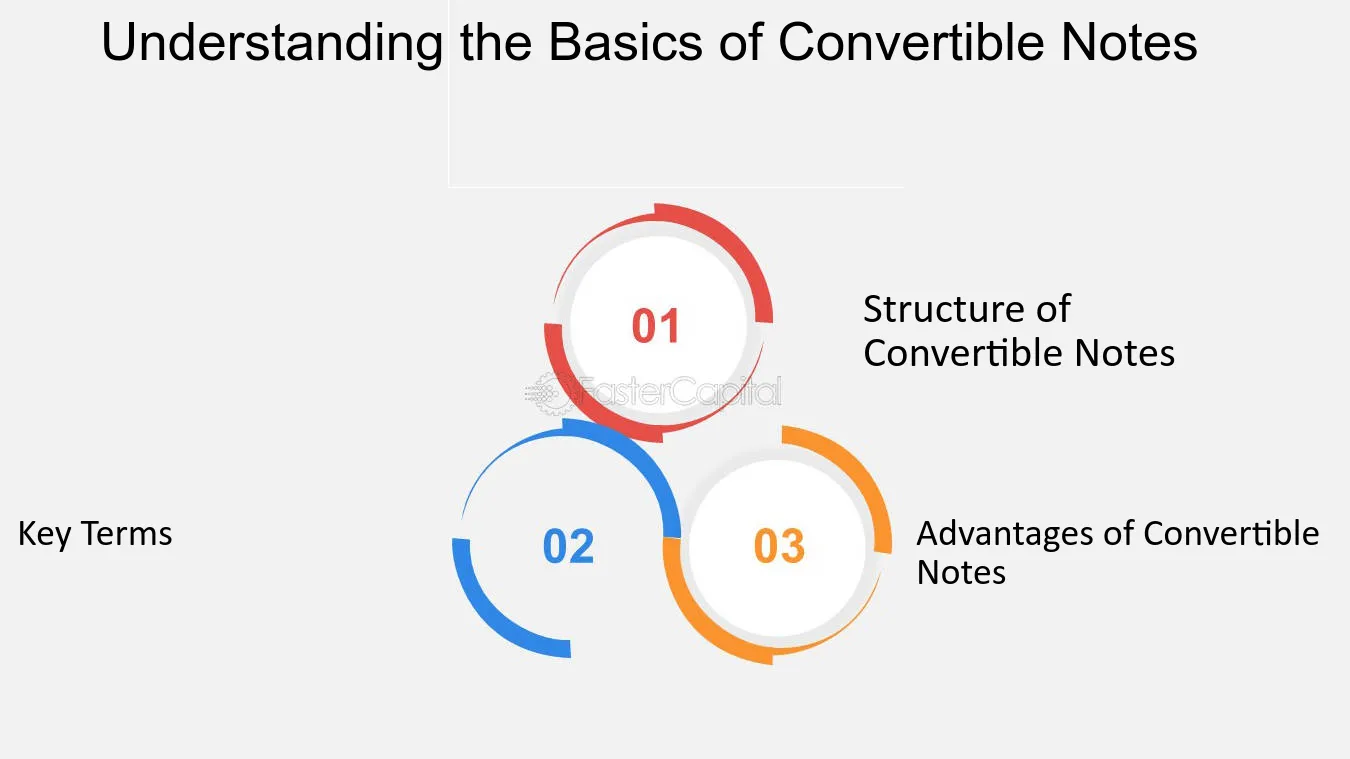 Understanding the Basics of Convertible Notes

01

Structure of Convertible Notes

Key Terms

02

03

Advantages of Convertible Notes

FasterCapital